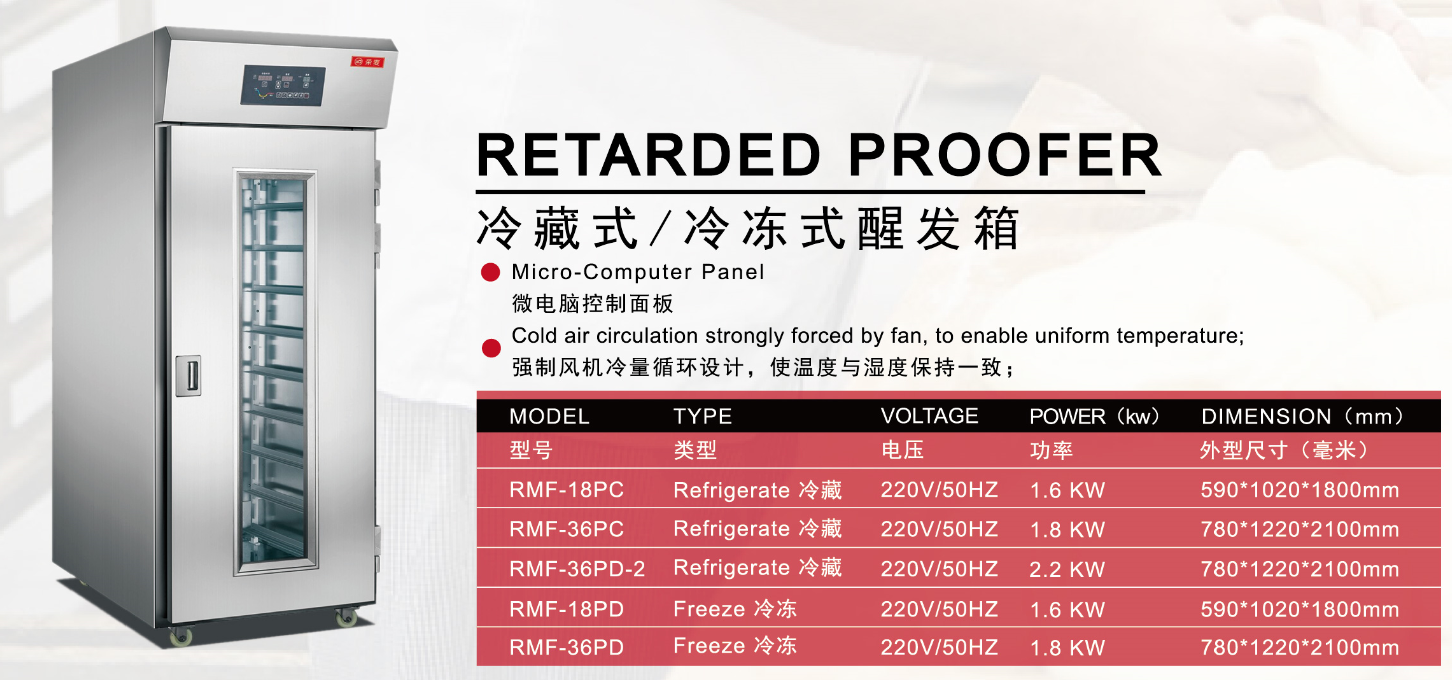 RETARDED PROOFER
冷藏式/冷冻式醒发箱

Micro-Computer Panel
微电脑控制面板

Cold air circulation strongly forced by fan, to enable uniform temperature;
强制风机冷量循环设计，使温度与湿度保持一致；

| MODEL | TYPE | VOLTAGE | POWER（kw） | DIMENSION（mm） |
|---|---|---|---|---|
| 型号 | 类型 | 电压 | 功率 | 外型尺寸（毫米） |
| RMF-18PC | Refrigerate 冷藏 | 220V/50HZ | 1.6 KW | 590*1020*1800mm |
| RMF-36PC | Refrigerate 冷藏 | 220V/50HZ | 1.8 KW | 780*1220*2100mm |
| RMF-36PD-2 | Refrigerate 冷藏 | 220V/50HZ | 2.2 KW | 780*1220*2100mm |
| RMF-18PD | Freeze 冷冻 | 220V/50HZ | 1.6 KW | 590*1020*1800mm |
| RMF-36PD | Freeze 冷冻 | 220V/50HZ | 1.8 KW | 780*1220*2100mm |